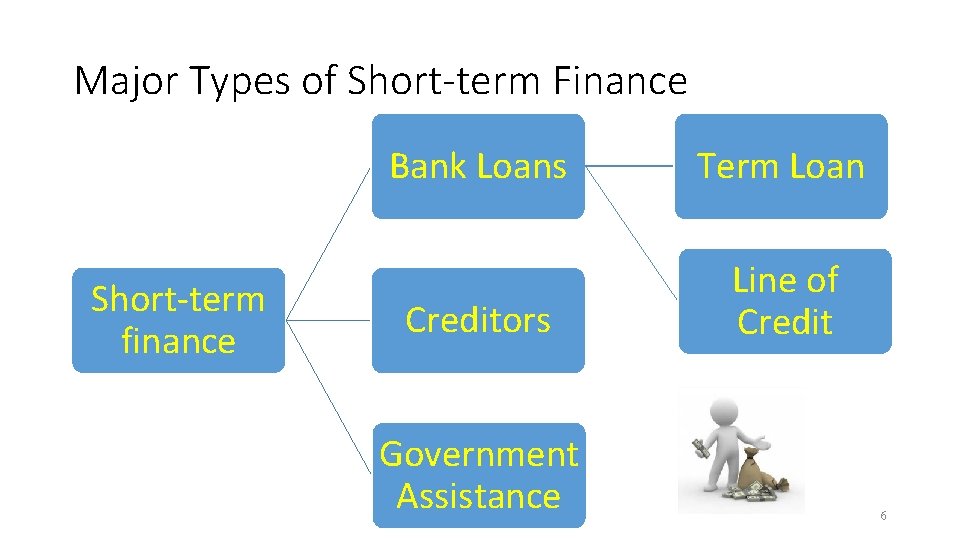 Major Types of Short-term Finance

Short-term finance

Bank Loans

Creditors

Government Assistance

Term Loan

Line of Credit

6